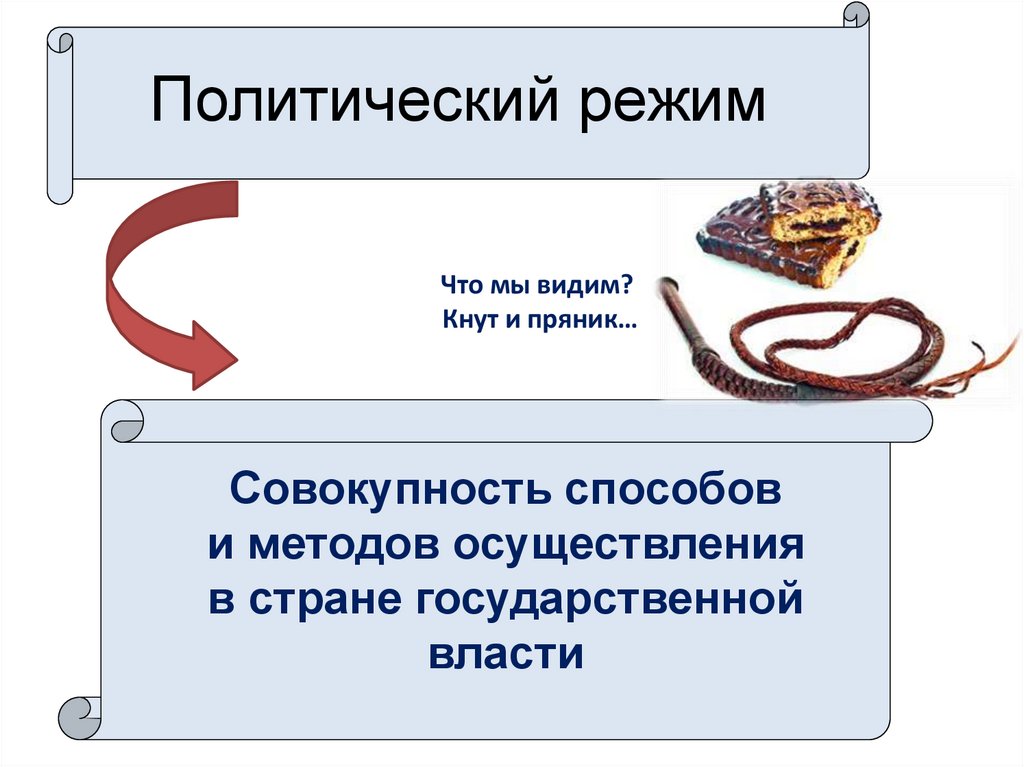 Политический режим

Что мы видим?
Кнут и пряник…

Совокупность способов и методов осуществления в стране государственной власти